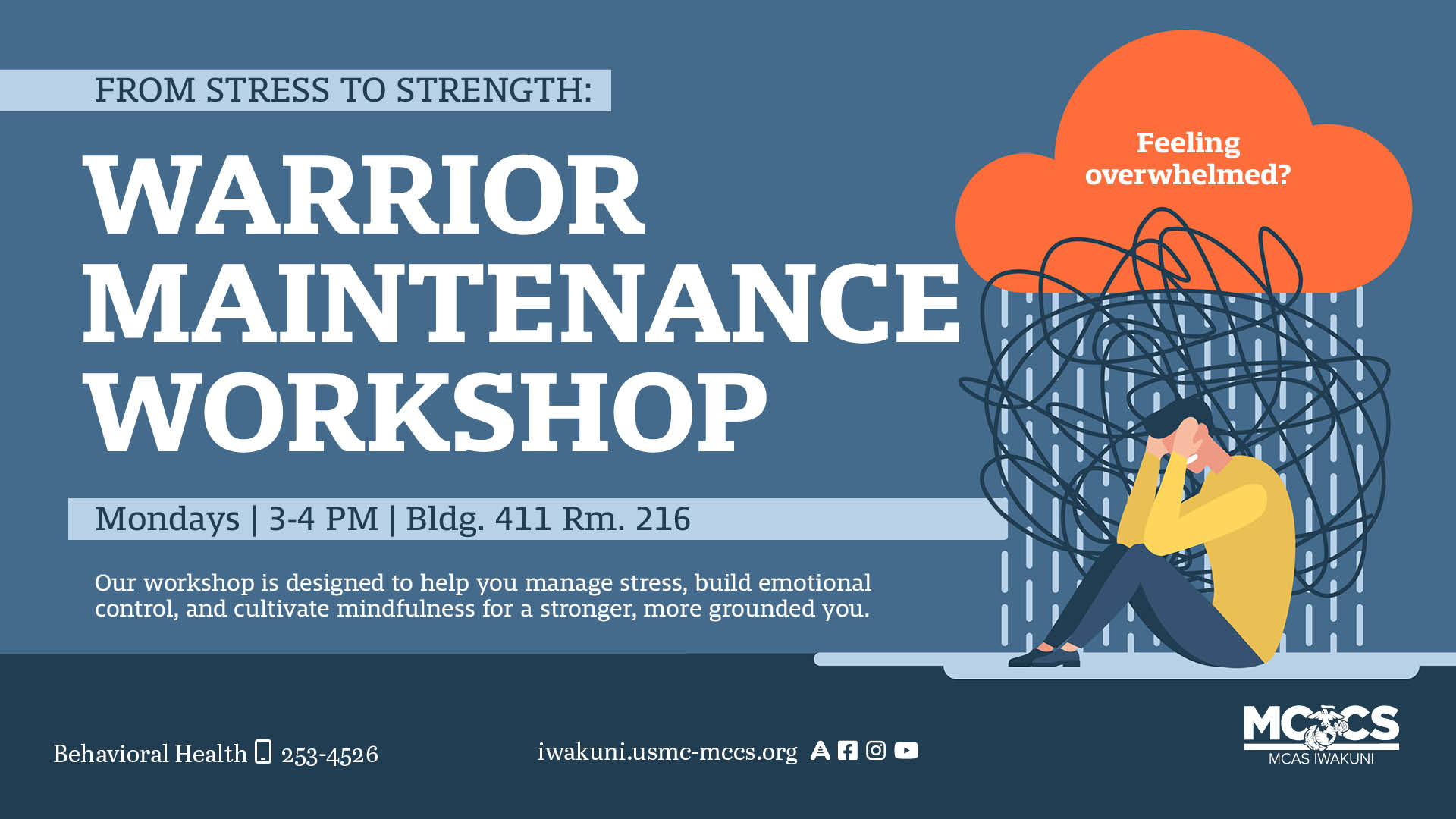 FROM STRESS TO STRENGTH:

WARRIOR MAINTENANCE WORKSHOP

Feeling overwhelmed?

Mondays | 3-4 PM | Bldg. 411 Rm. 216

Our workshop is designed to help you manage stress, build emotional control, and cultivate mindfulness for a stronger, more grounded you.

Behavioral Health 253-4526

iwakuni.usmc-mccs.org

MCCS
MCAS IWAKUNI